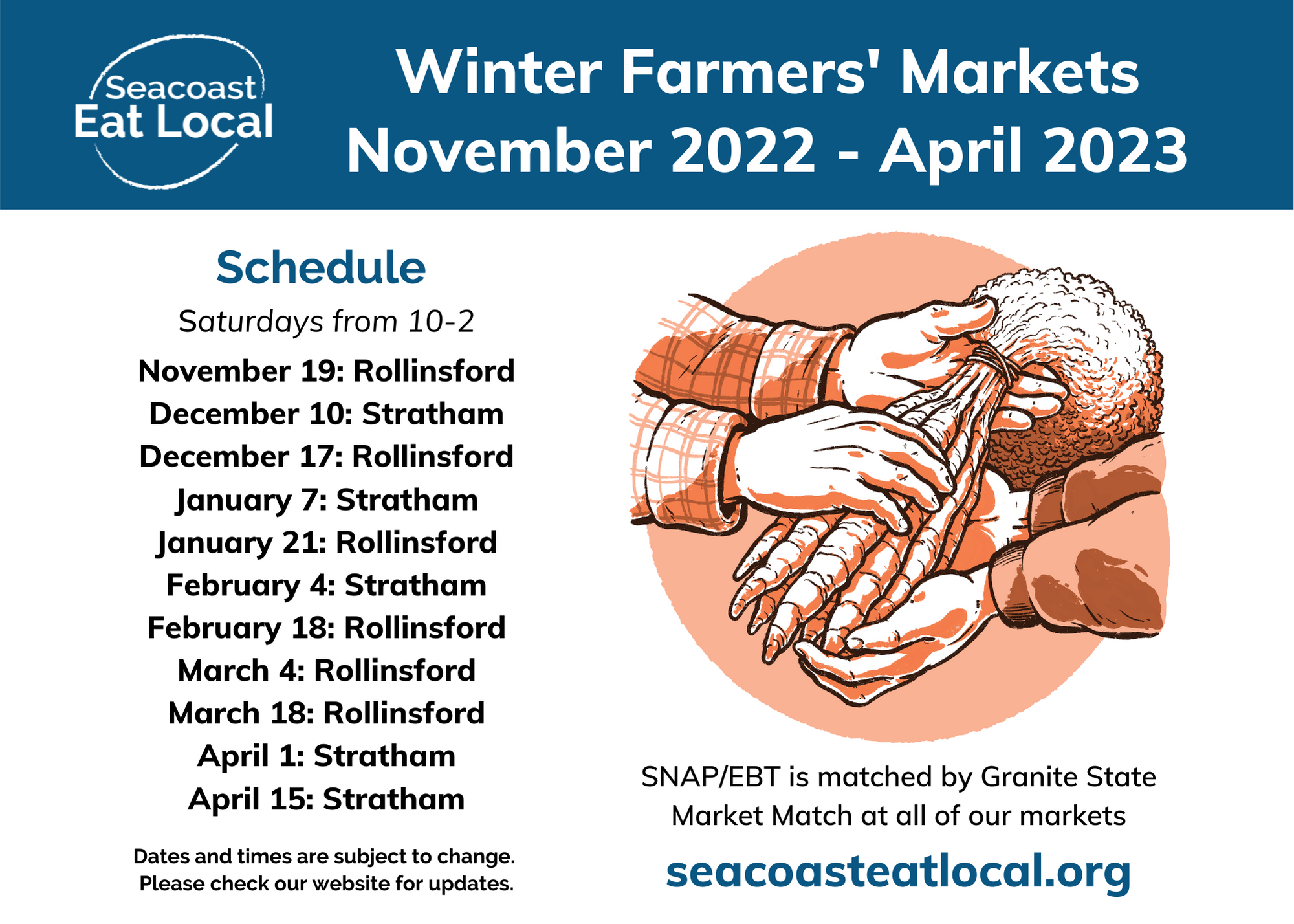 Seacoast Eat Local

Winter Farmers' Markets
November 2022 - April 2023

Schedule

Saturdays from 10-2

November 19: Rollinsford
December 10: Stratham
December 17: Rollinsford
January 7: Stratham
January 21: Rollinsford
February 4: Stratham
February 18: Rollinsford
March 4: Rollinsford
March 18: Rollinsford
April 1: Stratham
April 15: Stratham

Dates and times are subject to change. Please check our website for updates.

SNAP/EBT is matched by Granite State Market Match at all of our markets

seacoasteatlocal.org